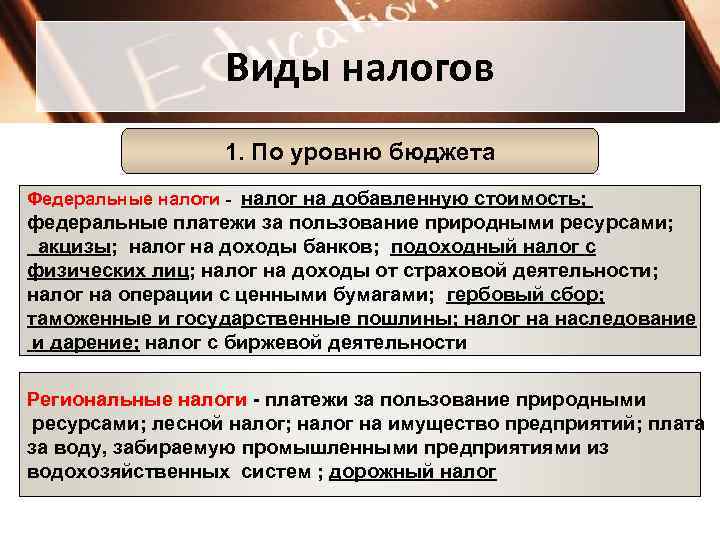 Education

Виды налогов

1. По уровню бюджета

Федеральные налоги - налог на добавленную стоимость; федеральные платежи за пользование природными ресурсами; акцизы; налог на доходы банков; подоходный налог с физических лиц; налог на доходы от страховой деятельности; налог на операции с ценными бумагами; гербовый сбор; таможенные и государственные пошлины; налог на наследование и дарение; налог с биржевой деятельности

Региональные налоги - платежи за пользование природными ресурсами; лесной налог; налог на имущество предприятий; плата за воду, забираемую промышленными предприятиями из водохозяйственных систем ; дорожный налог